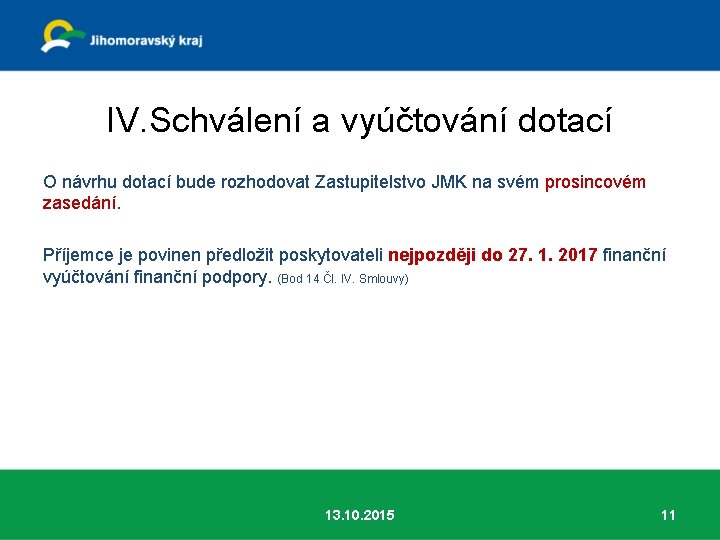 Jihomoravský kraj

IV.Schválení a vyúčtování dotací

O návrhu dotací bude rozhodovat Zastupitelstvo JMK na svém prosincovém zasedání.

Příjemce je povinen předložit poskytovateli nejpozději do 27. 1. 2017 finanční vyúčtování finanční podpory. (Bod 14 Čl. IV. Smlouvy)

13.10.2015

11